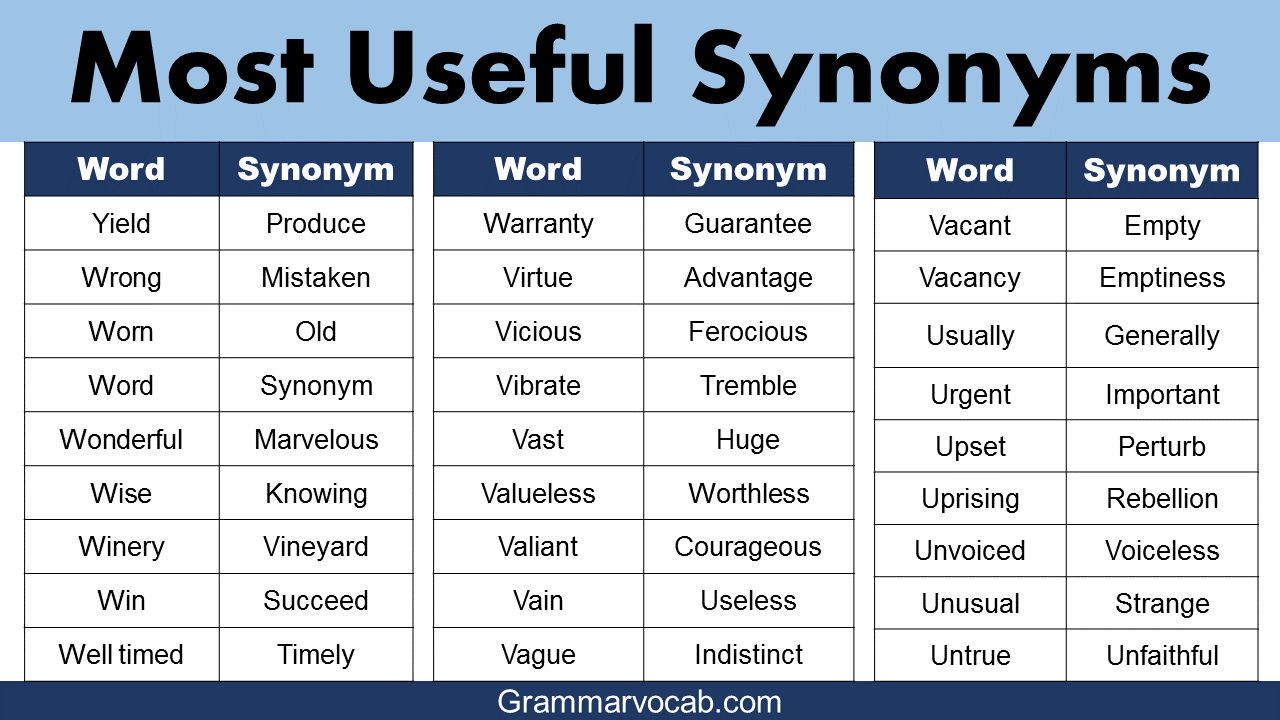 Most Useful Synonyms

| Word | Synonym |
|---|---|
| Yield | Produce |
| Wrong | Mistaken |
| Worn | Old |
| Word | Synonym |
| Wonderful | Marvelous |
| Wise | Knowing |
| Winery | Vineyard |
| Win | Succeed |
| Well timed | Timely |

| Word | Synonym |
|---|---|
| Warranty | Guarantee |
| Virtue | Advantage |
| Vicious | Ferocious |
| Vibrate | Tremble |
| Vast | Huge |
| Valueless | Worthless |
| Valiant | Courageous |
| Vain | Useless |
| Vague | Indistinct |

| Word | Synonym |
|---|---|
| Vacant | Empty |
| Vacancy | Emptiness |
| Usually | Generally |
| Urgent | Important |
| Upset | Perturb |
| Uprising | Rebellion |
| Unvoiced | Voiceless |
| Unusual | Strange |
| Untrue | Unfaithful |

Grammarvocab.com